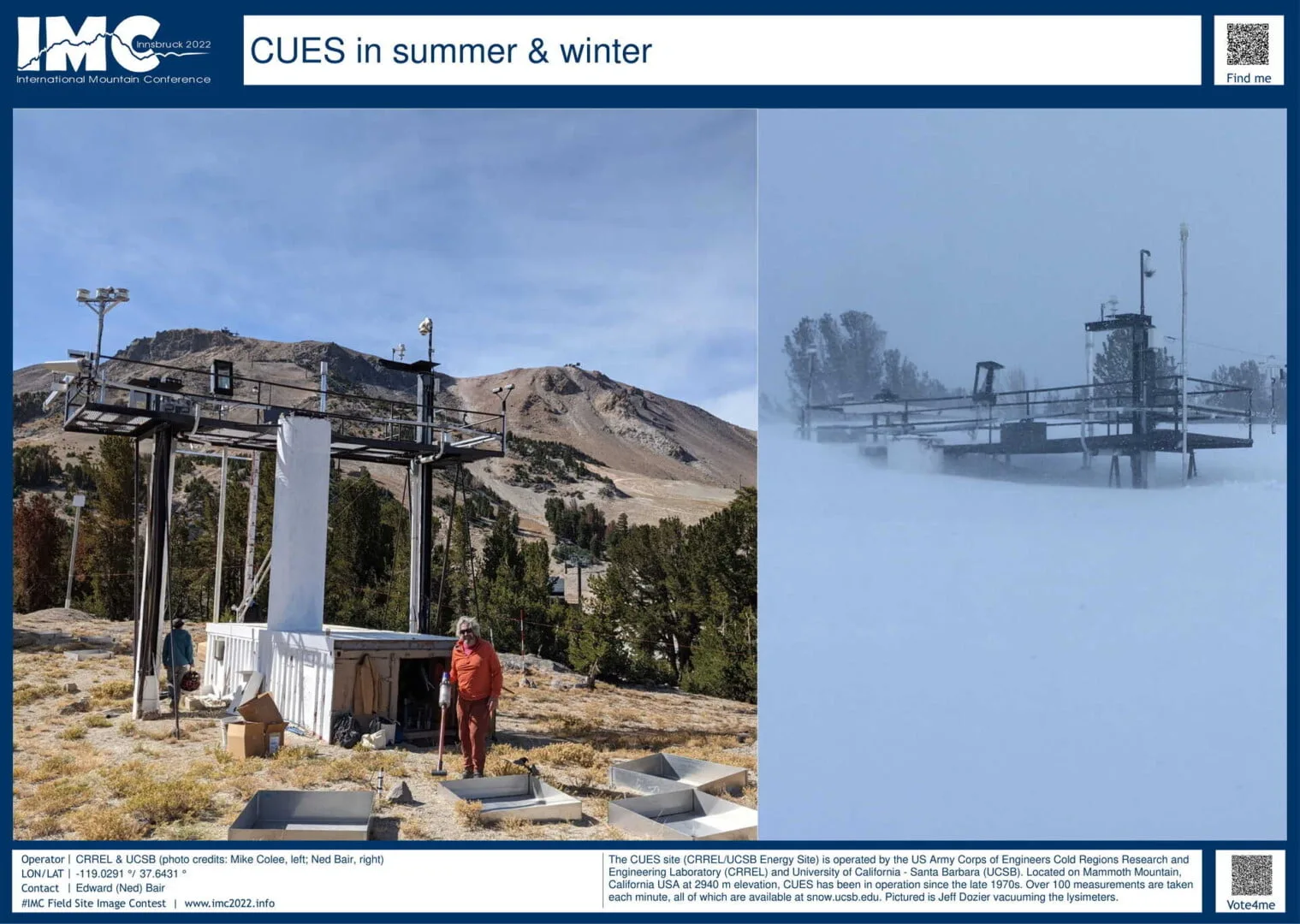 IMC Innsbruck 2022
International Mountain Conference

CUES in summer & winter

Find me

Operator | CRREL & UCSB (photo credits: Mike Colee, left; Ned Bair, right)
LON/LAT | -119.0291 °/ 37.6431 °
Contact | Edward (Ned) Bair
#IMC Field Site Image Contest | www.imc2022.info

The CUES site (CRREL/UCSB Energy Site) is operated by the US Army Corps of Engineers Cold Regions Research and Engineering Laboratory (CRREL) and University of California - Santa Barbara (UCSB). Located on Mammoth Mountain, California USA at 2940 m elevation, CUES has been in operation since the late 1970s. Over 100 measurements are taken each minute, all of which are available at snow.ucsb.edu. Pictured is Jeff Dozier vacuuming the lysimeters.

Vote4me